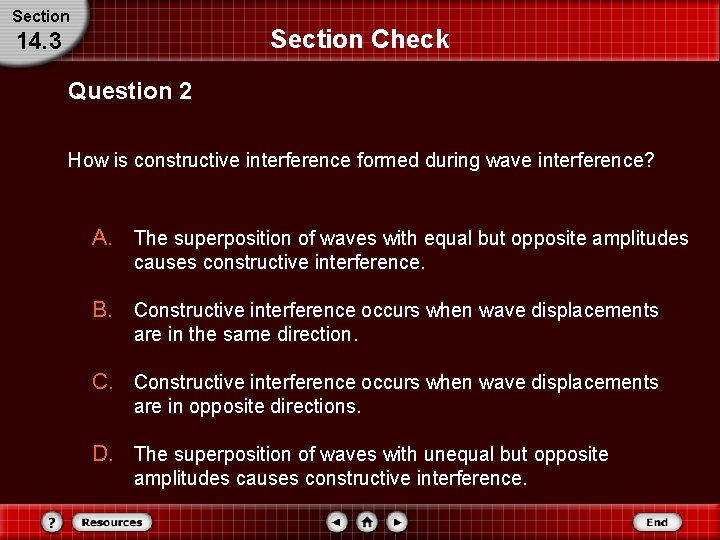 Section
14.3

Section Check

Question 2

How is constructive interference formed during wave interference?

A. The superposition of waves with equal but opposite amplitudes causes constructive interference.

B. Constructive interference occurs when wave displacements are in the same direction.

C. Constructive interference occurs when wave displacements are in opposite directions.

D. The superposition of waves with unequal but opposite amplitudes causes constructive interference.

?
Resources
End